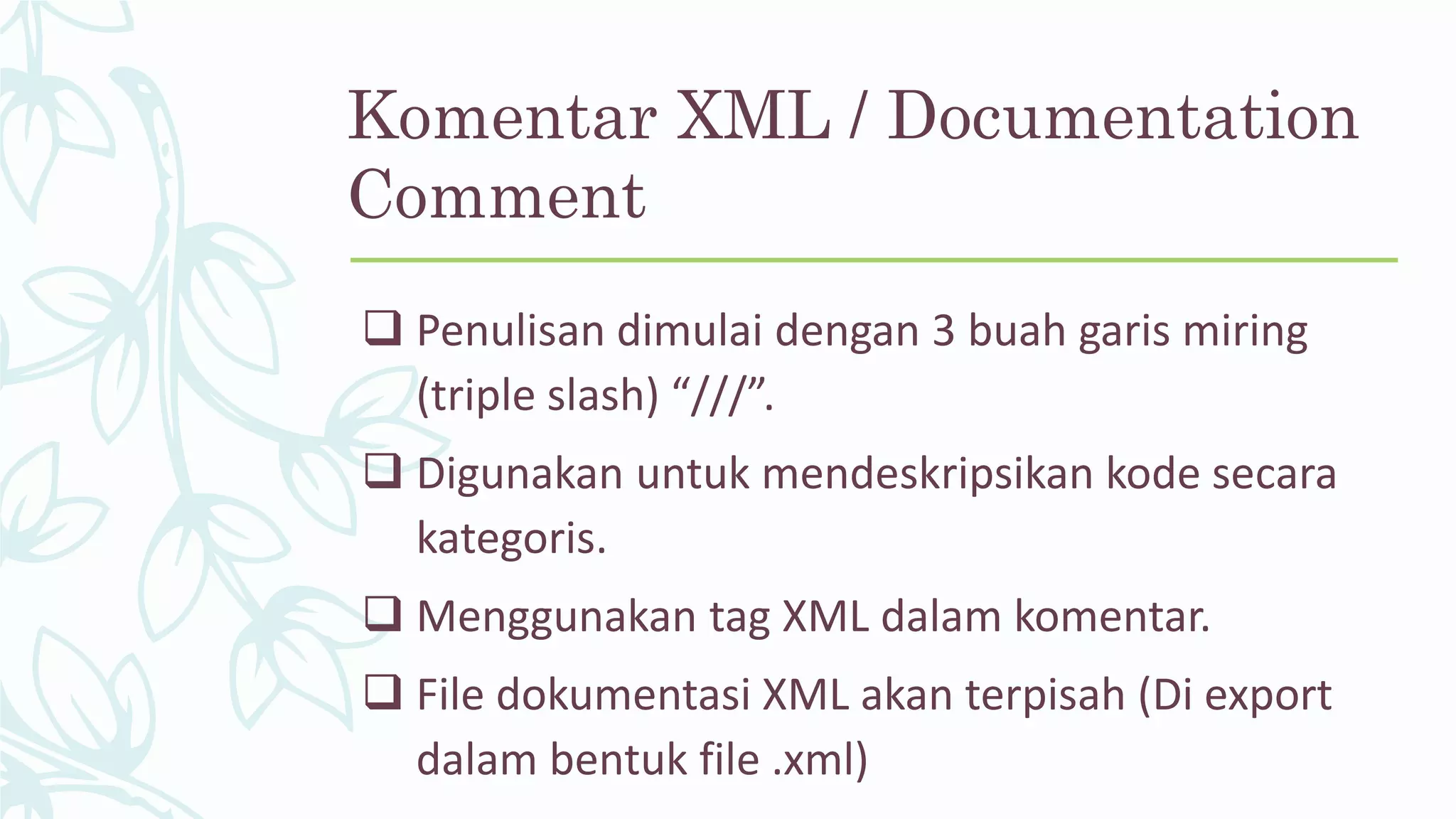 Komentar XML / Documentation Comment

❑ Penulisan dimulai dengan 3 buah garis miring (triple slash) “///”.

❑ Digunakan untuk mendeskripsikan kode secara kategoris.

❑ Menggunakan tag XML dalam komentar.

❑ File dokumentasi XML akan terpisah (Di export dalam bentuk file .xml)